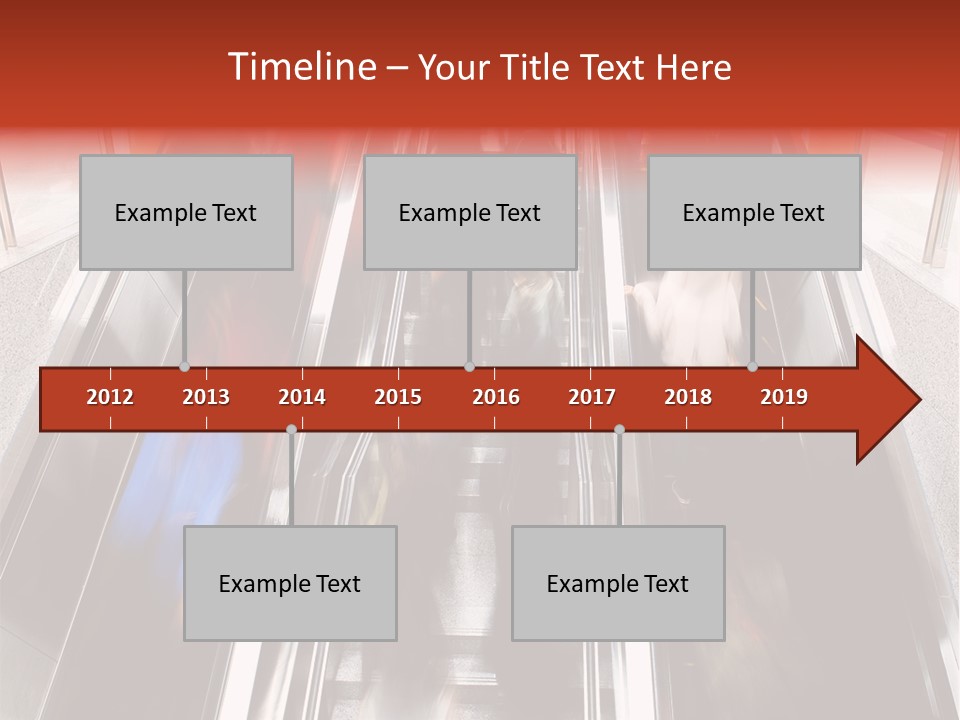 Timeline – Your Title Text Here

Example Text

Example Text

Example Text

2012 2013 2014 2015 2016 2017 2018 2019

Example Text

Example Text